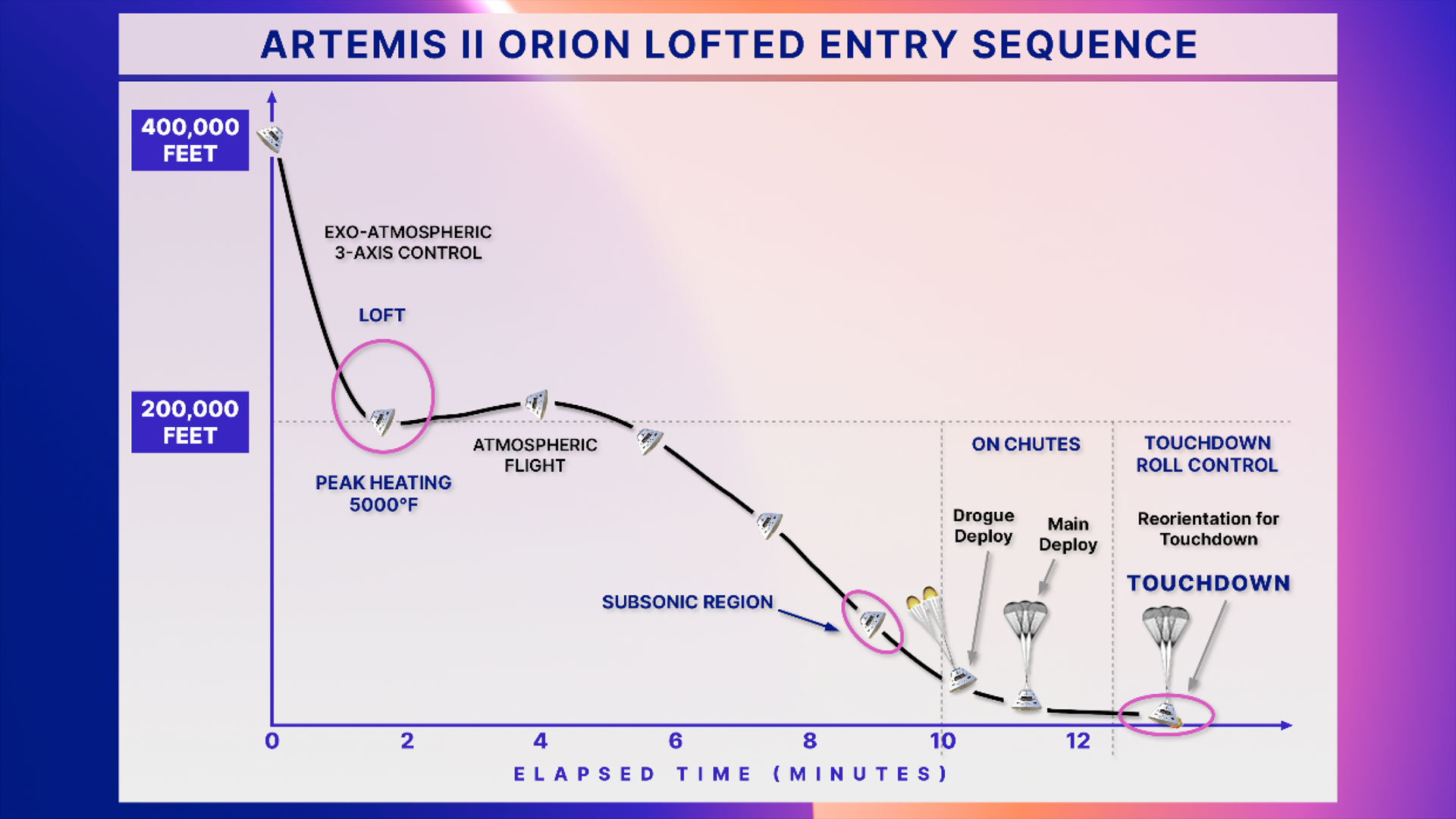 ARTEMIS II ORION LOFTED ENTRY SEQUENCE

400,000 FEET

200,000 FEET

EXO-ATMOSPHERIC 3-AXIS CONTROL

LOFT

PEAK HEATING 5000°F

ATMOSPHERIC FLIGHT

SUBSONIC REGION

ON CHUTES

Drogue Deploy

Main Deploy

TOUCHDOWN ROLL CONTROL

Reorientation for Touchdown

TOUCHDOWN

0 2 4 6 8 10 12

ELAPSED TIME (MINUTES)